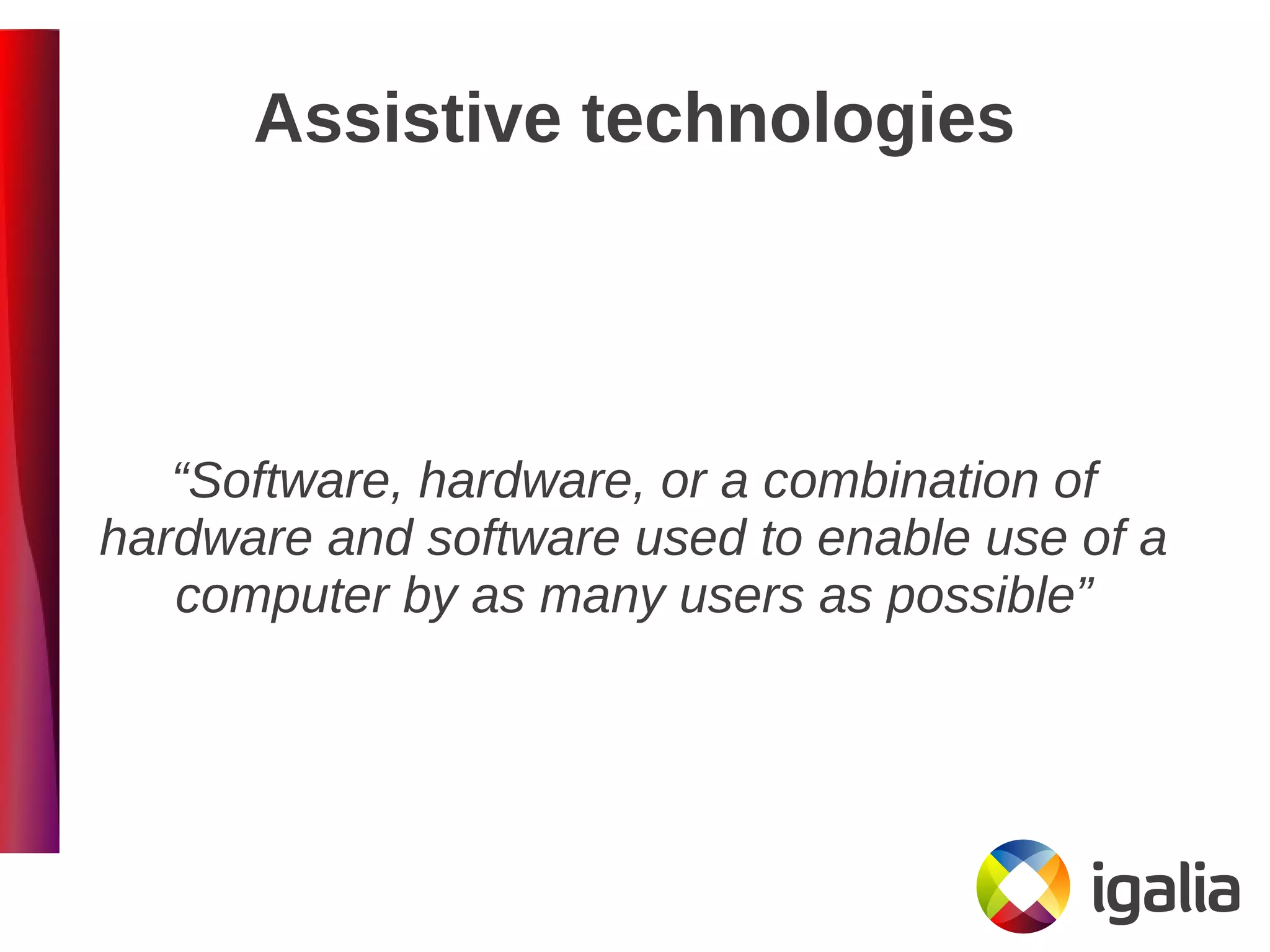 Assistive technologies

“Software, hardware, or a combination of hardware and software used to enable use of a computer by as many users as possible”

igalia